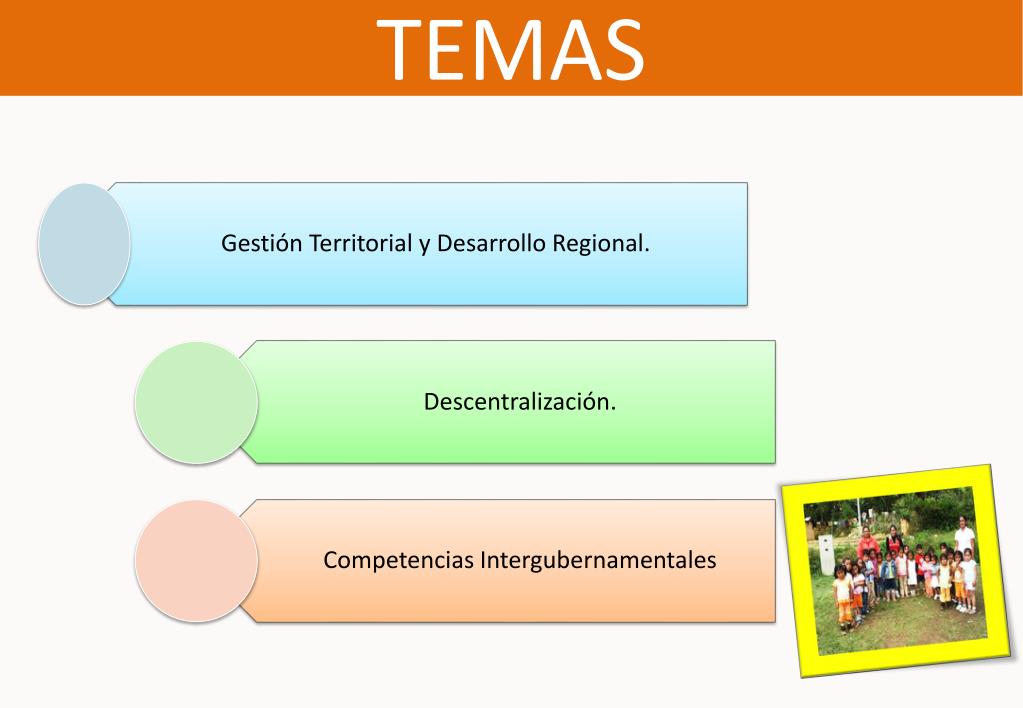 TEMAS

Gestión Territorial y Desarrollo Regional.

Descentralización.

Competencias Intergubernamentales